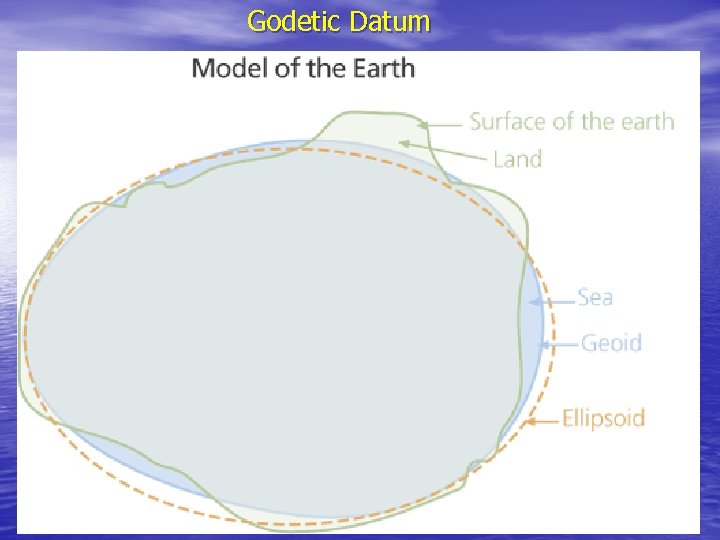 Godetic Datum

Model of the Earth

Surface of the earth

Land

Sea

Geoid

Ellipsoid